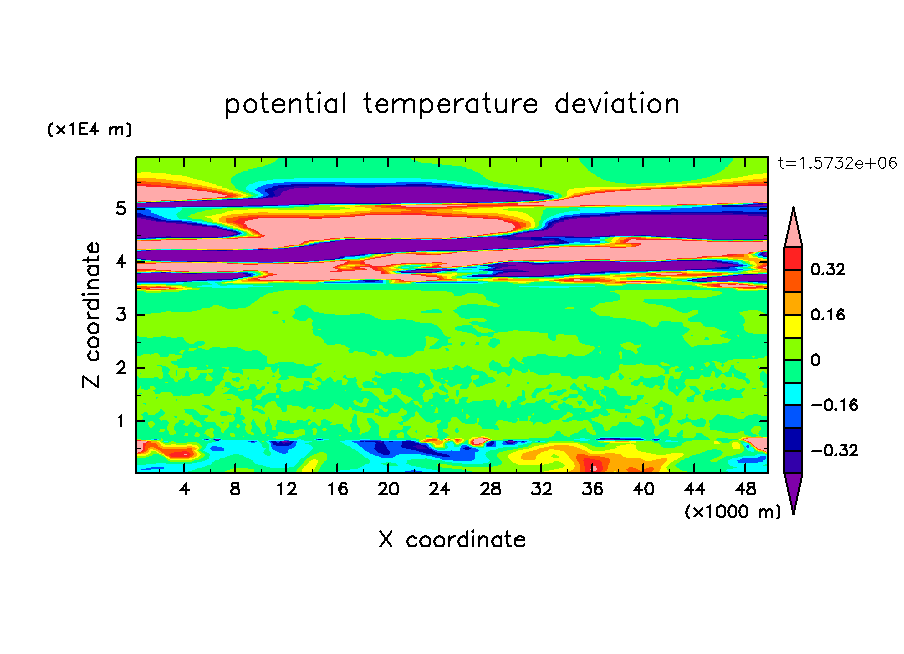 potential temperature deviation

(x1E4 m)

t=1.5732e+06

Z coordinate

5
4
3
2
1

0.32
0.16
0
−0.16
−0.32

4 8 12 16 20 24 28 32 36 40 44 48

(x1000 m)

X coordinate